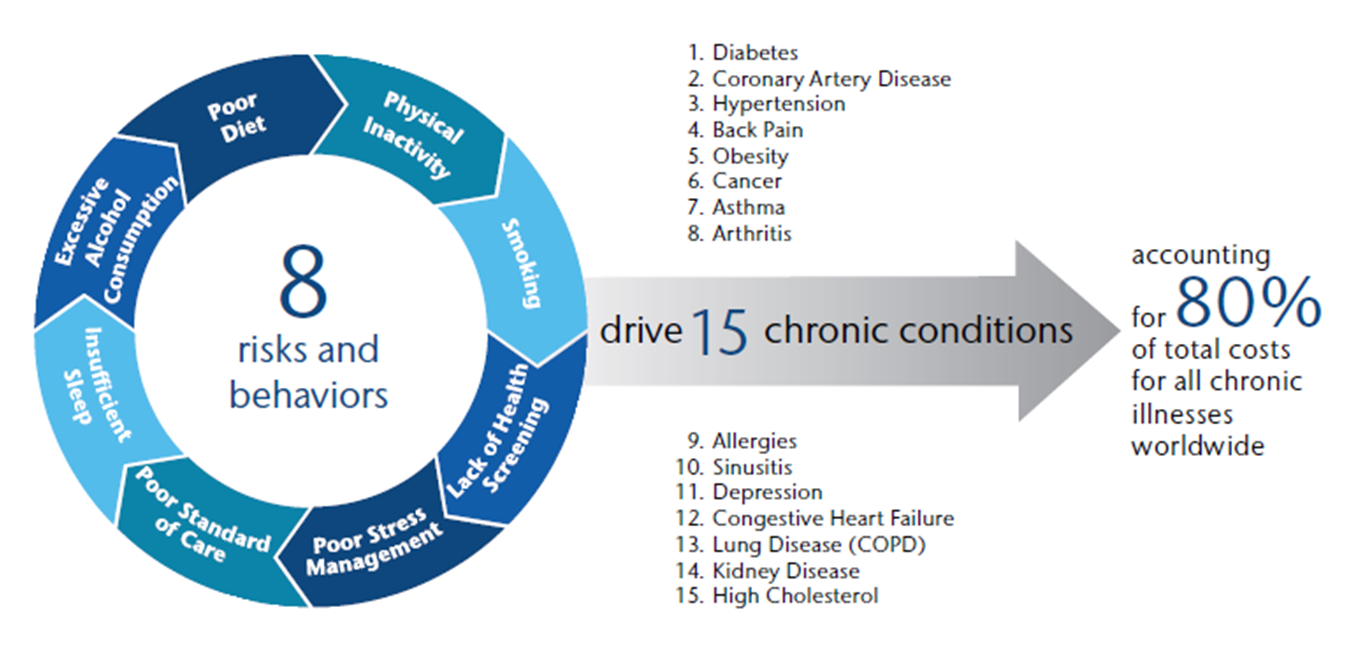 Poor Diet
Physical Inactivity
Smoking
Lack of Health Screening
Poor Stress Management
Poor Standard of Care
Insufficient Sleep
Excessive Alcohol Consumption

8
risks and behaviors

drive 15 chronic conditions

1. Diabetes
2. Coronary Artery Disease
3. Hypertension
4. Back Pain
5. Obesity
6. Cancer
7. Asthma
8. Arthritis

9. Allergies
10. Sinusitis
11. Depression
12. Congestive Heart Failure
13. Lung Disease (COPD)
14. Kidney Disease
15. High Cholesterol

accounting for 80% of total costs for all chronic illnesses worldwide